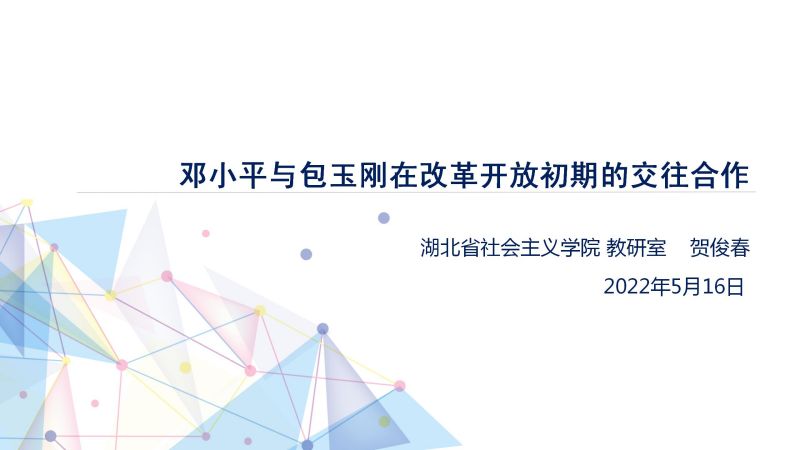 邓小平与包玉刚在改革开放初期的交往合作

湖北省社会主义学院 教研室 贺俊春

2022年5月16日